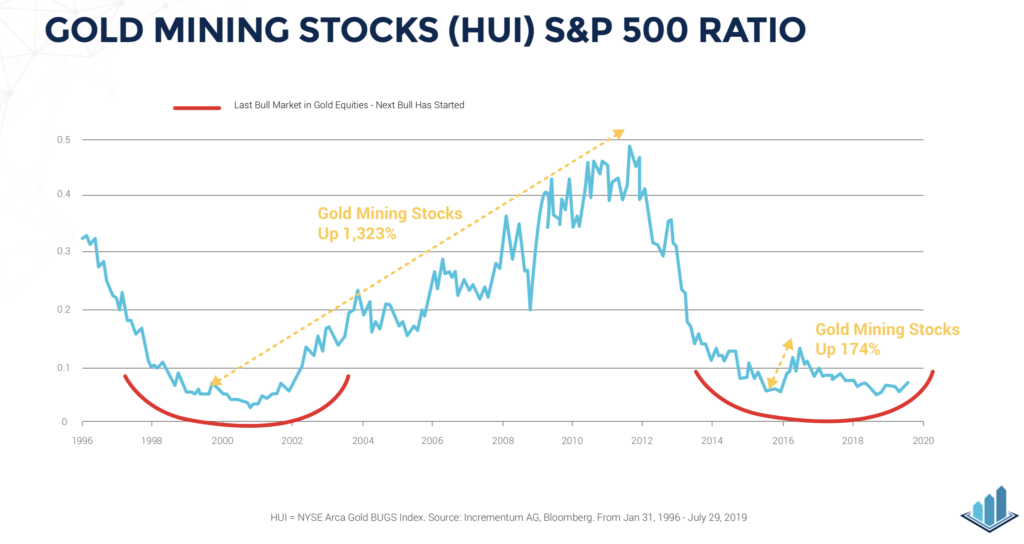 GOLD MINING STOCKS (HUI) S&P 500 RATIO

Last Bull Market in Gold Equities - Next Bull Has Started

0.5
0.4
0.3
0.2
0.1
0

Gold Mining Stocks Up 1,323%

Gold Mining Stocks Up 174%

1996 1998 2000 2002 2004 2006 2008 2010 2012 2014 2016 2018 2020

HUI = NYSE Arca Gold BUGS Index. Source: Incrementum AG, Bloomberg. From Jan 31, 1996 - July 29, 2019